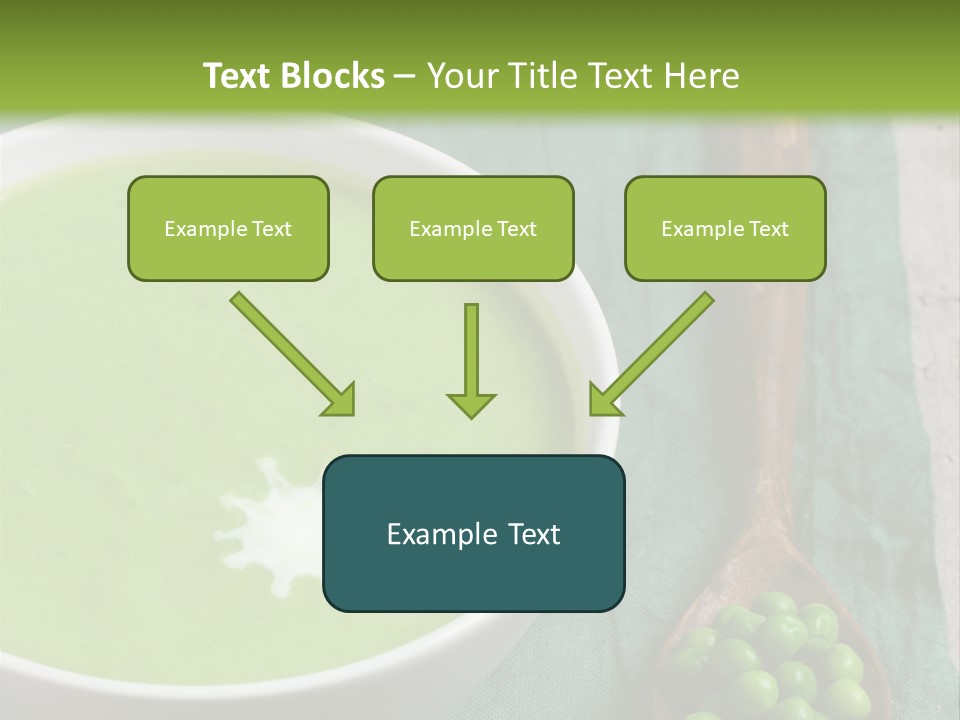 Text Blocks – Your Title Text Here

Example Text

Example Text

Example Text

Example Text